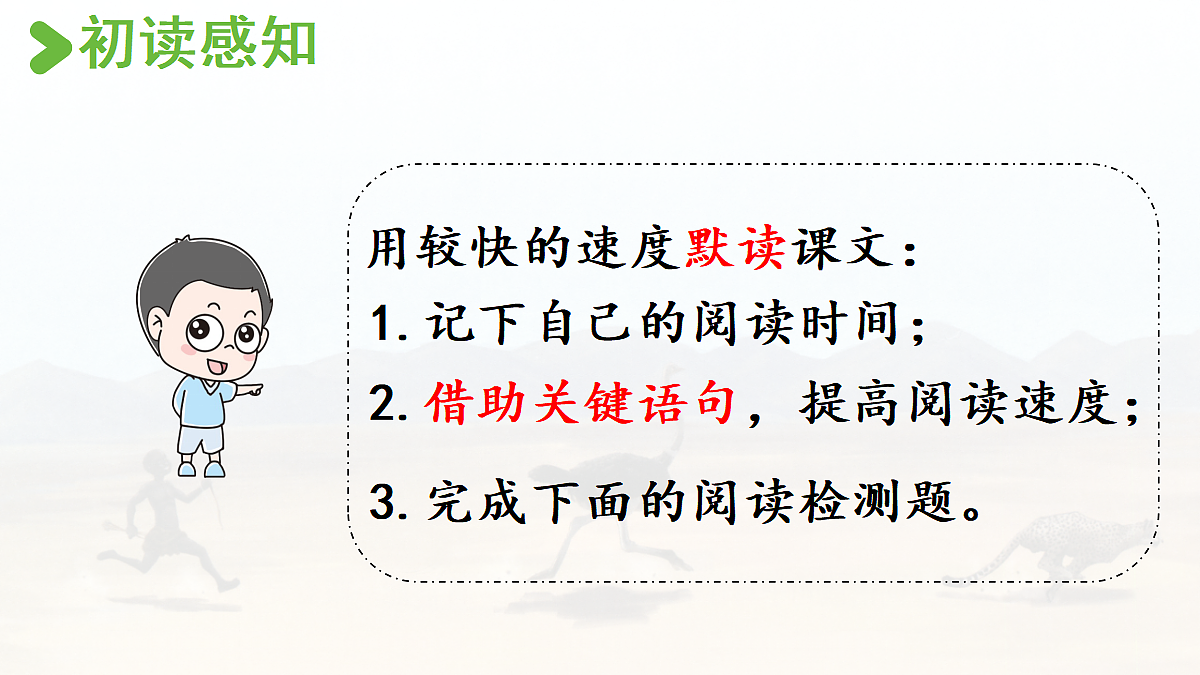 初读感知

用较快的速度默读课文：

1. 记下自己的阅读时间；

2. 借助关键语句，提高阅读速度；

3. 完成下面的阅读检测题。